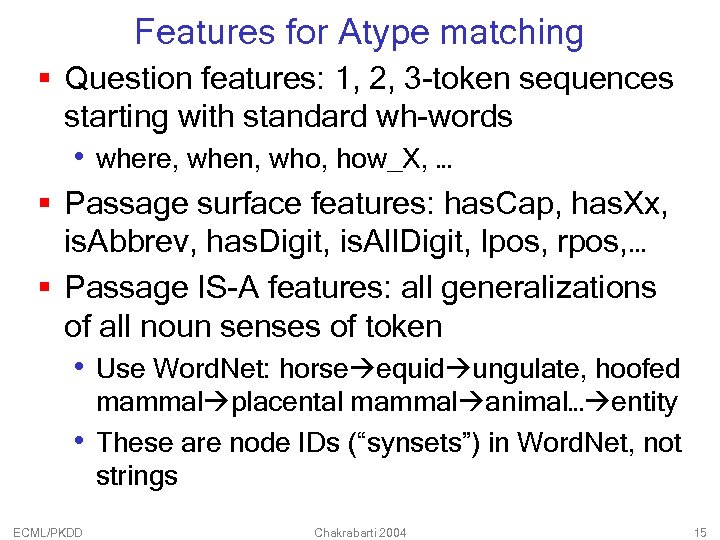 Features for Atype matching

▪ Question features: 1, 2, 3-token sequences starting with standard wh-words
• where, when, who, how_X, …

▪ Passage surface features: hasCap, hasXx, isAbbrev, hasDigit, isAllDigit, lpos, rpos,…

▪ Passage IS-A features: all generalizations of all noun senses of token
• Use WordNet: horse→equid→ungulate, hoofed mammal→placental mammal→animal…→entity
• These are node IDs (“synsets”) in WordNet, not strings

ECML/PKDD Chakrabarti 2004 15